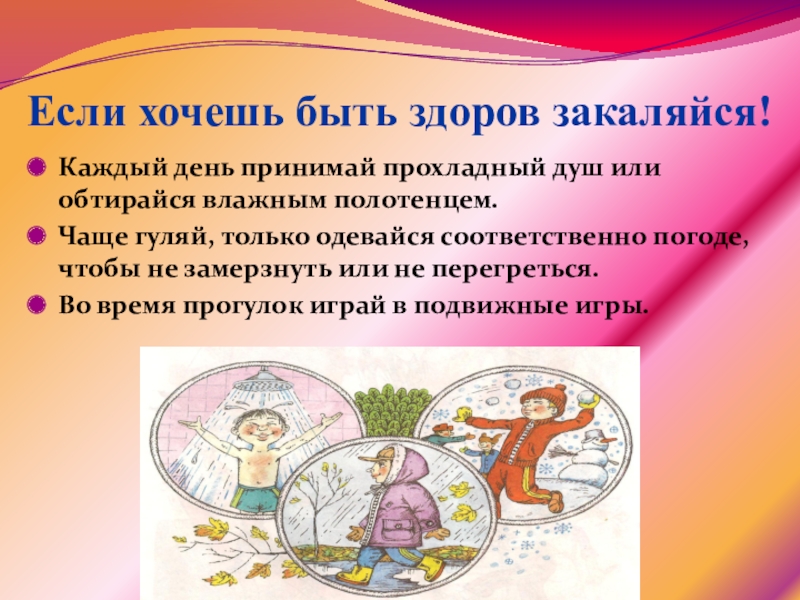 Если хочешь быть здоров закаляйся!

Каждый день принимай прохладный душ или обтирайся влажным полотенцем.

Чаще гуляй, только одевайся соответственно погоде, чтобы не замерзнуть или не перегреться.

Во время прогулок играй в подвижные игры.